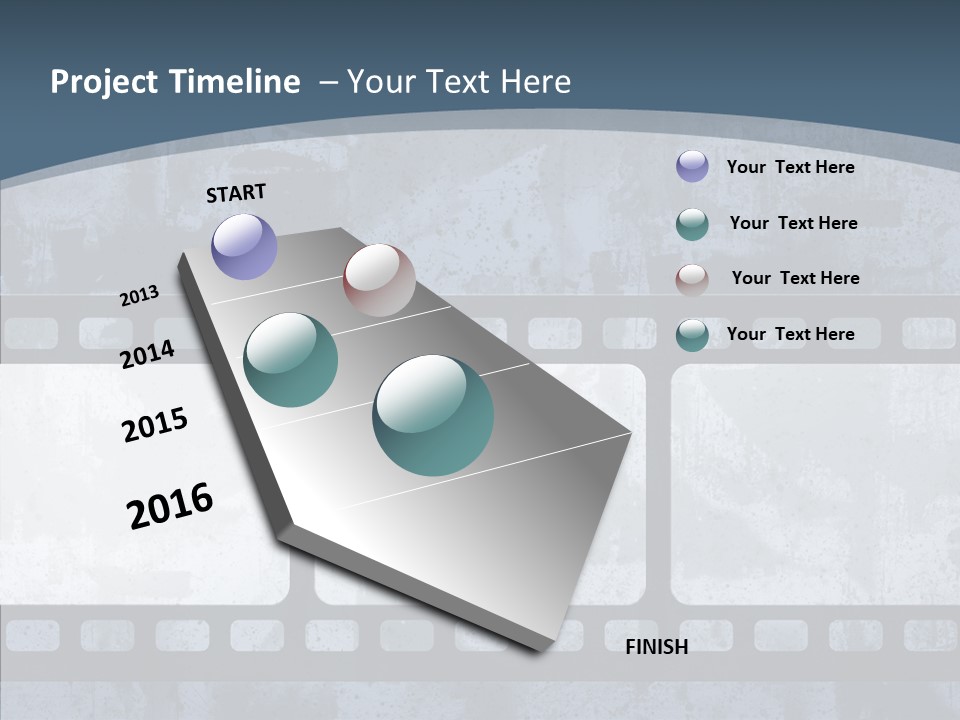 Project Timeline – Your Text Here

START

2013

2014

2015

2016

FINISH

Your Text Here

Your Text Here

Your Text Here

Your Text Here